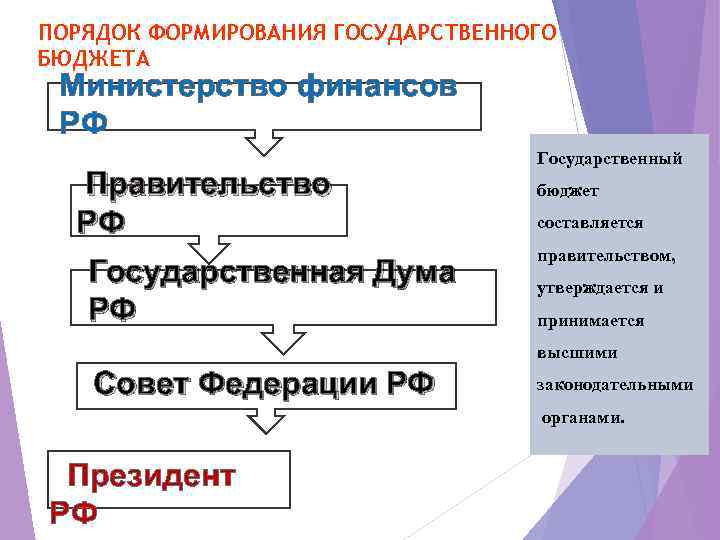 ПОРЯДОК ФОРМИРОВАНИЯ ГОСУДАРСТВЕННОГО БЮДЖЕТА

Министерство финансов РФ

Правительство РФ

Государственная Дума РФ

Совет Федерации РФ

Президент РФ

Государственный бюджет составляется правительством, утверждается и принимается высшими законодательными органами.